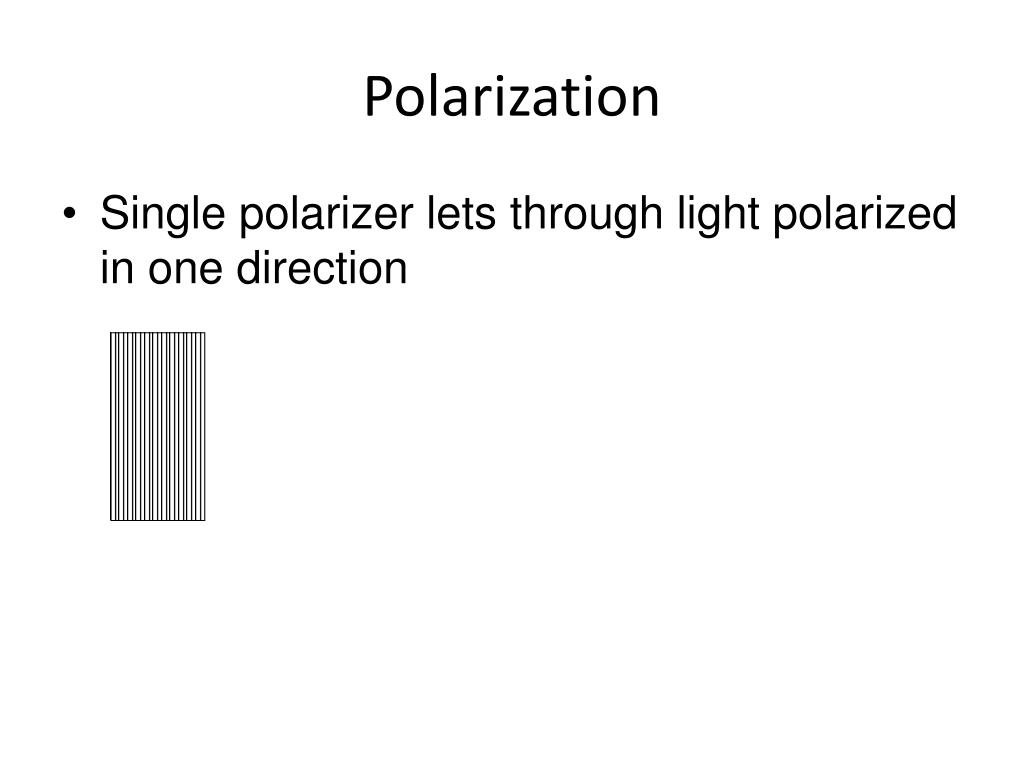 Polarization

• Single polarizer lets through light polarized in one direction